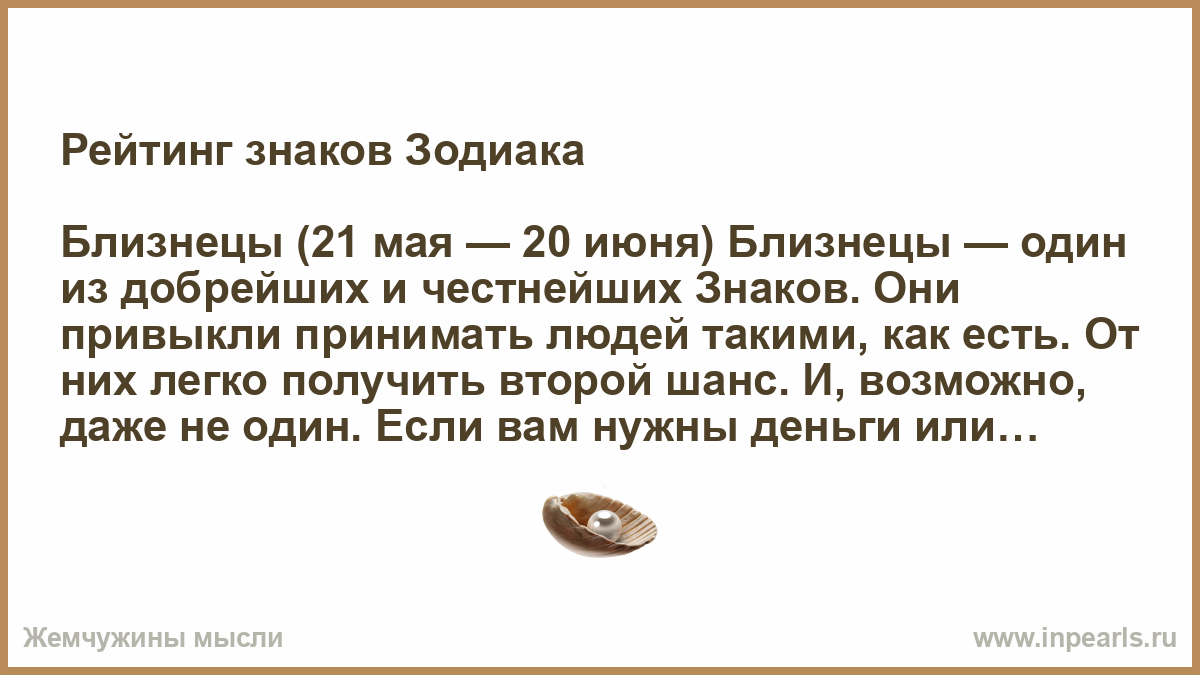 Рейтинг знаков Зодиака

Близнецы (21 мая — 20 июня) Близнецы — один из добрейших и честнейших Знаков. Они привыкли принимать людей такими, как есть. От них легко получить второй шанс. И, возможно, даже не один. Если вам нужны деньги или…

Жемчужины мысли

www.inpearls.ru